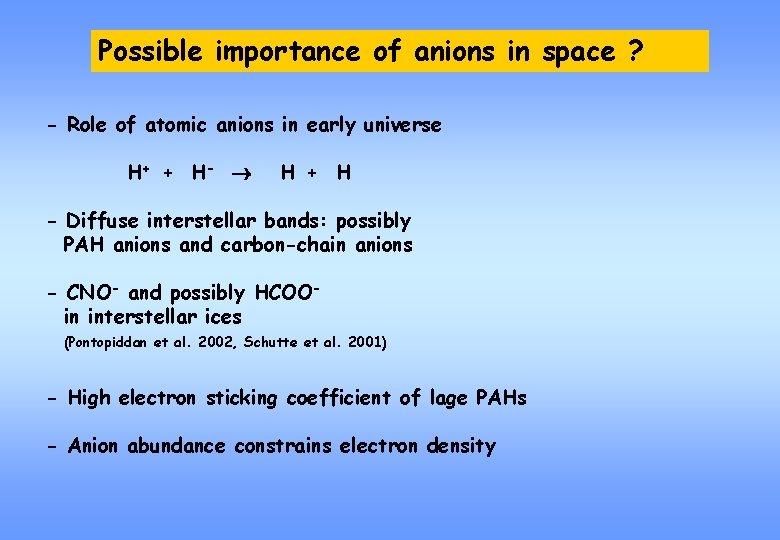 Possible importance of anions in space ?

- Role of atomic anions in early universe

$H^+ + H^- \rightarrow H + H$

- Diffuse interstellar bands: possibly PAH anions and carbon-chain anions

- $CNO^-$ and possibly $HCOO^-$ in interstellar ices
(Pontopiddan et al. 2002, Schutte et al. 2001)

- High electron sticking coefficient of lage PAHs

- Anion abundance constrains electron density